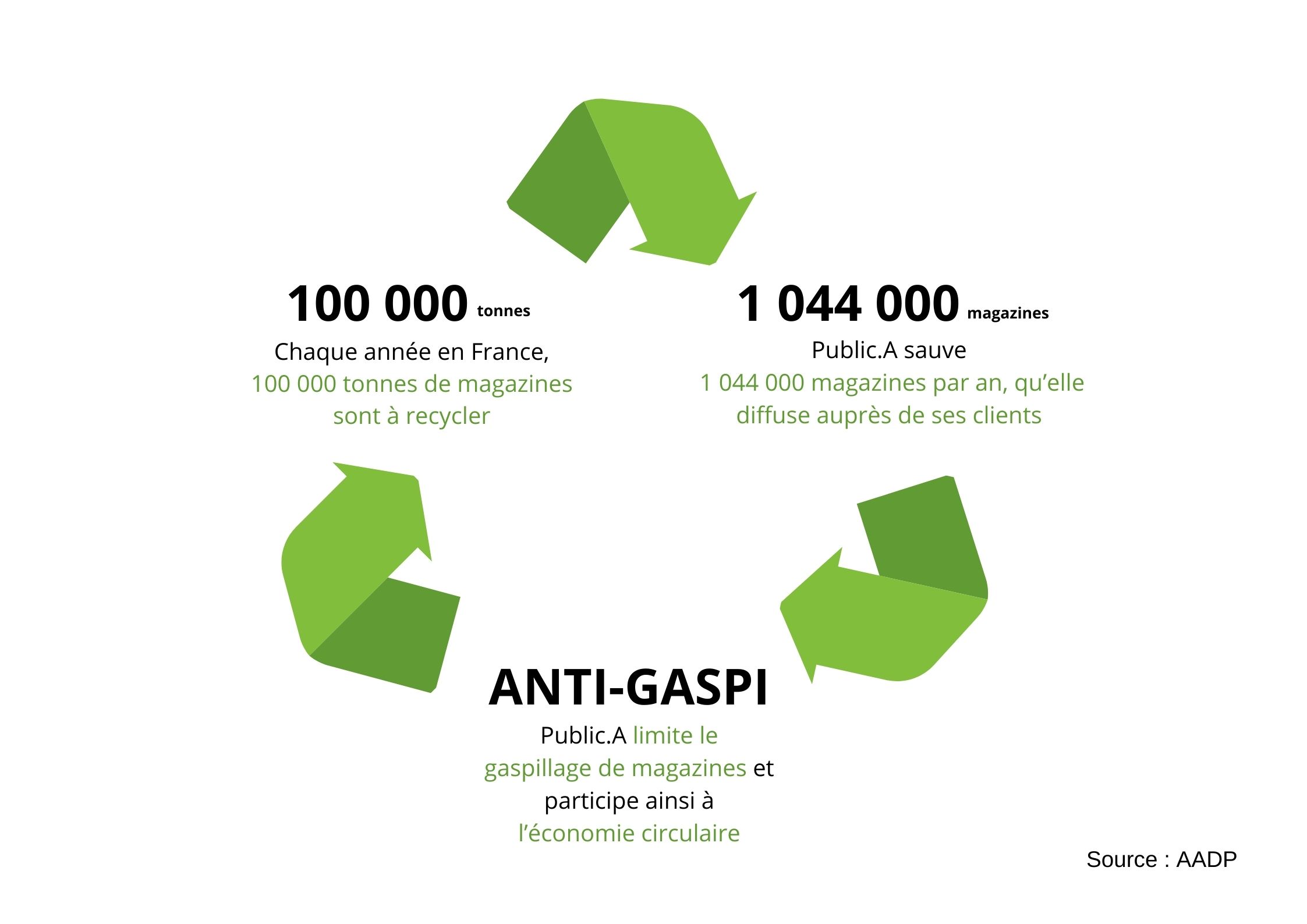 100 000 tonnes

Chaque année en France, 100 000 tonnes de magazines sont à recycler

1 044 000 magazines

Public.A sauve 1 044 000 magazines par an, qu'elle diffuse auprès de ses clients

ANTI-GASPI

Public.A limite le gaspillage de magazines et participe ainsi à l'économie circulaire

Source : AADP